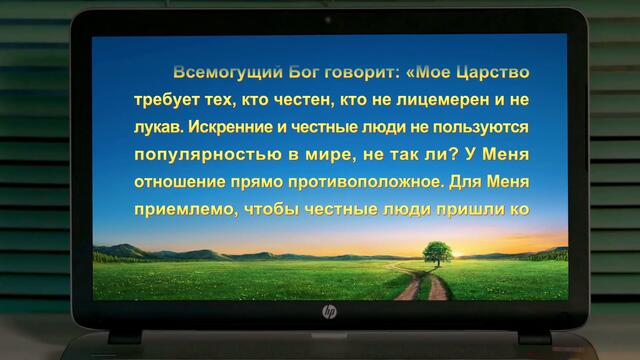 Всемогущий Бог говорит: «Мое Царство требует тех, кто честен, кто не лицемерен и не лукав. Искренние и честные люди не пользуются популярностью в мире, не так ли? У Меня отношение прямо противоположное. Для Меня приемлемо, чтобы честные люди пришли ко

hp